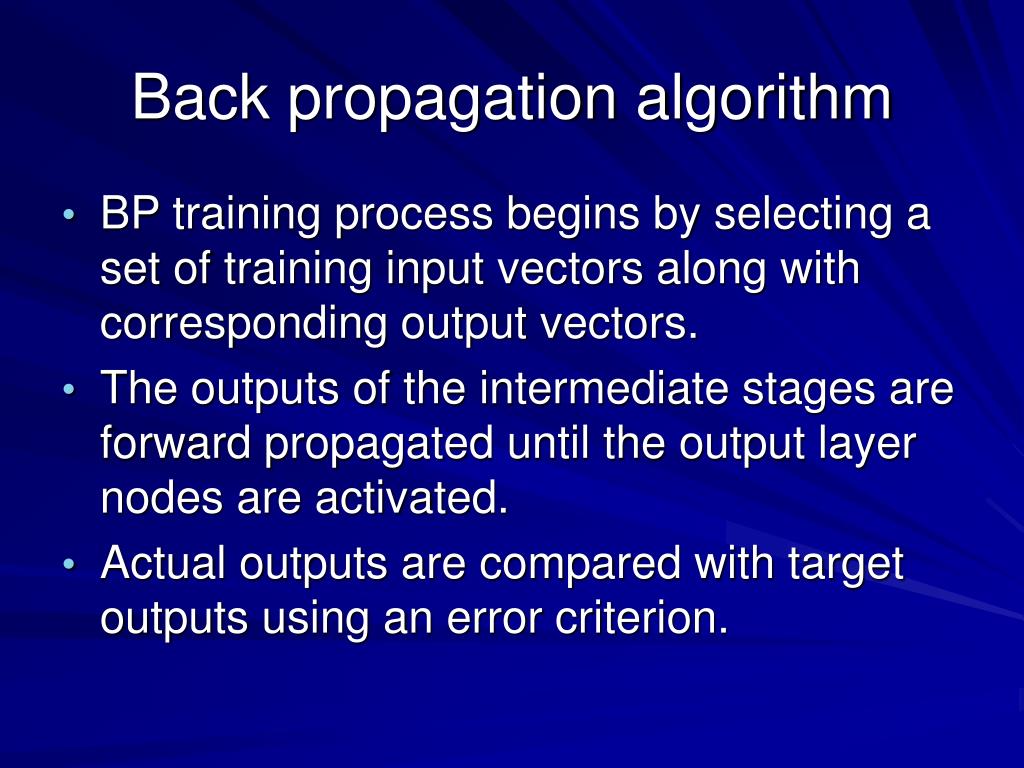 Back propagation algorithm

• BP training process begins by selecting a set of training input vectors along with corresponding output vectors.
• The outputs of the intermediate stages are forward propagated until the output layer nodes are activated.
• Actual outputs are compared with target outputs using an error criterion.